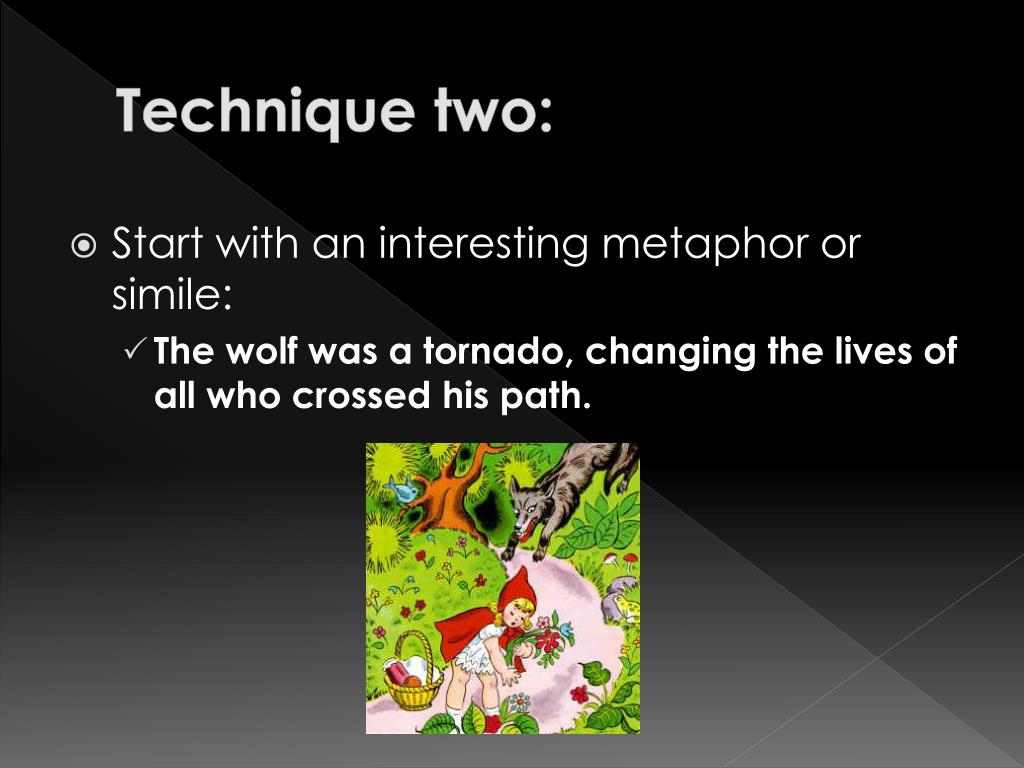 Technique two:

Start with an interesting metaphor or simile:

✓ The wolf was a tornado, changing the lives of all who crossed his path.